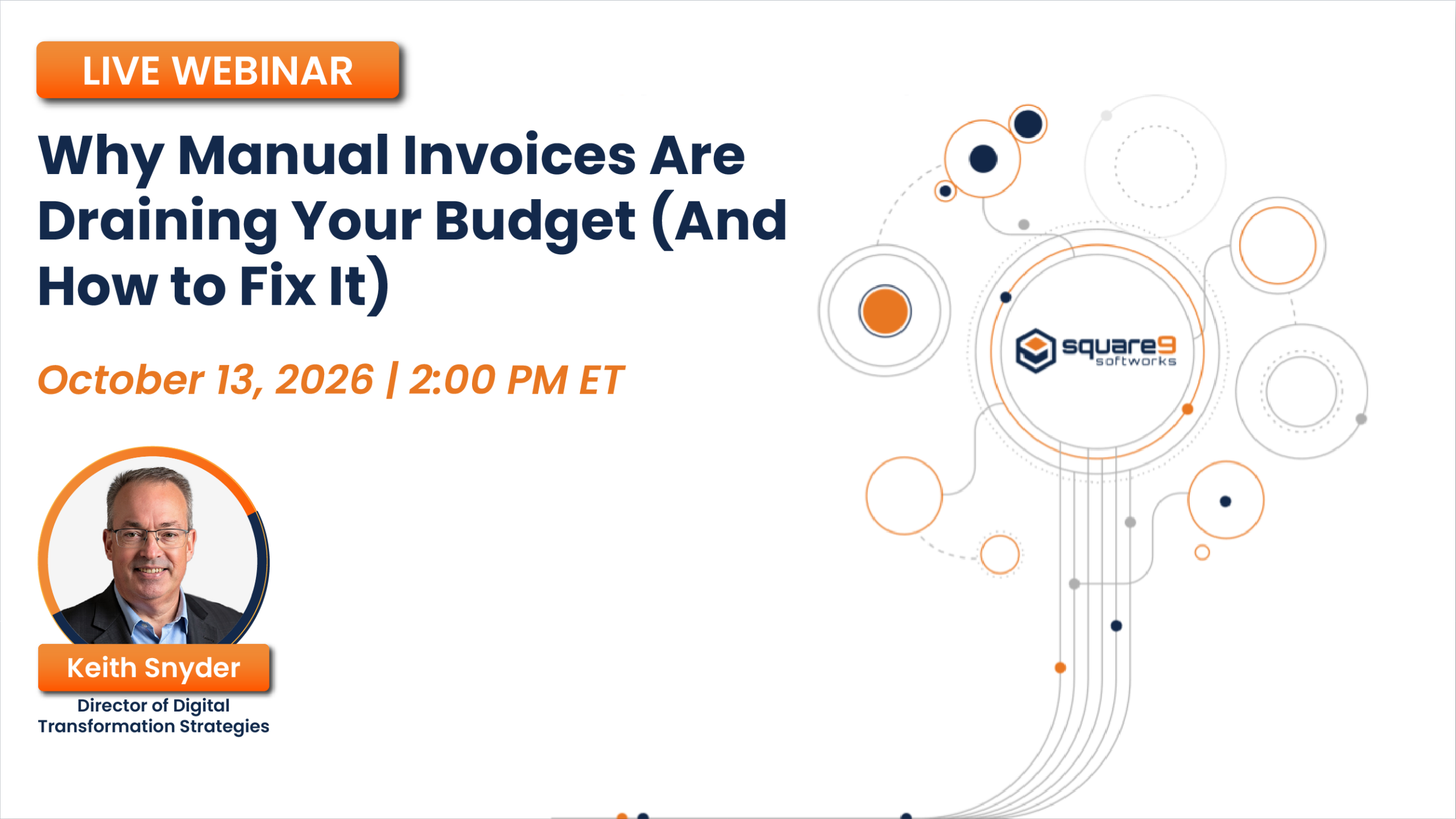 LIVE WEBINAR

Why Manual Invoices Are Draining Your Budget (And How to Fix It)

October 13, 2026 | 2:00 PM ET

Keith Snyder
Director of Digital Transformation Strategies

square9 softworks